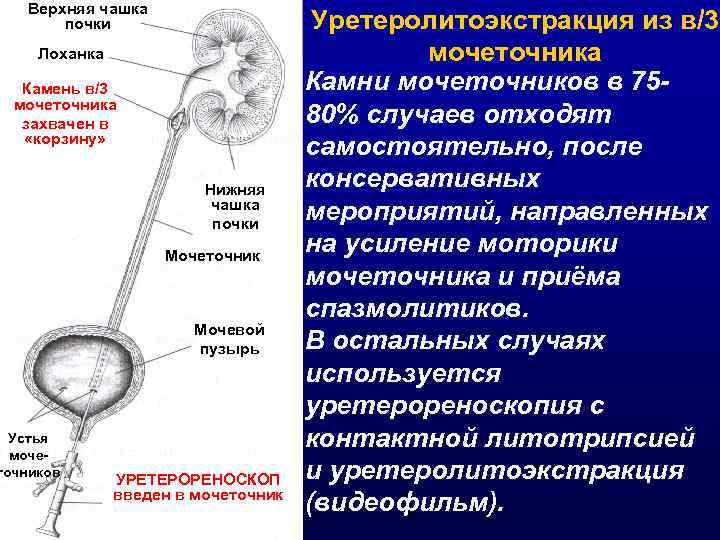 Верхняя чашка почки

Лоханка

Камень в/3 мочеточника захвачен в «корзину»

Нижняя чашка почки

Мочеточник

Мочевой пузырь

Устья мочеточников

УРЕТЕРОРЕНОСКОП введен в мочеточник

Уретеролитоэкстракция из в/3 мочеточника

Камни мочеточников в 75-80% случаев отходят самостоятельно, после консервативных мероприятий, направленных на усиление моторики мочеточника и приёма спазмолитиков.
В остальных случаях используется уретерореноскопия с контактной литотрипсией и уретеролитоэкстракция (видеофильм).